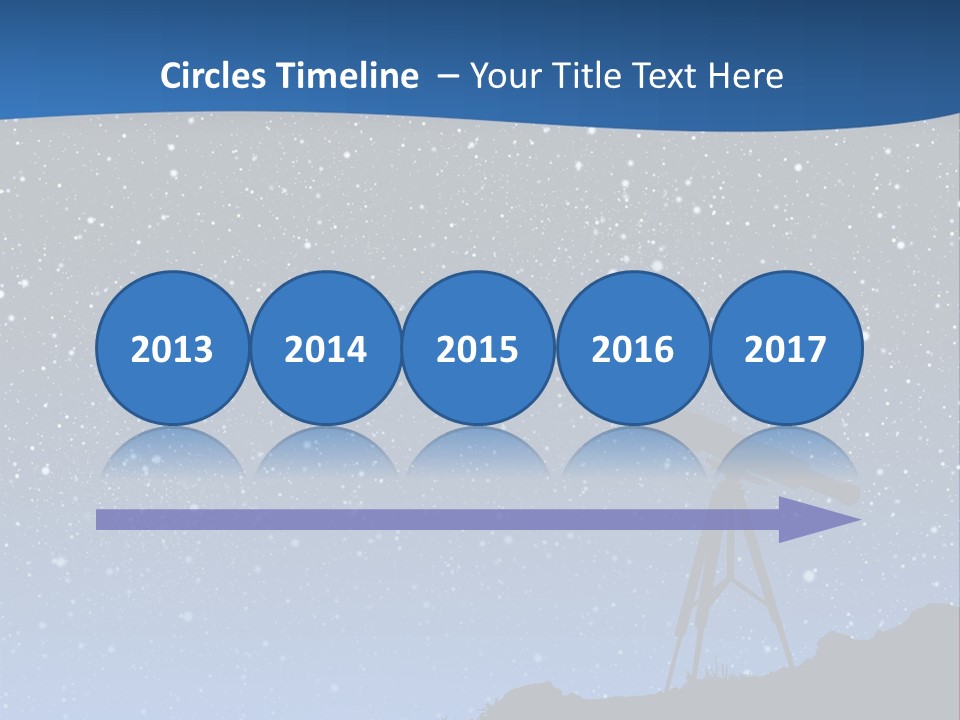 Circles Timeline – Your Title Text Here

2013

2014

2015

2016

2017